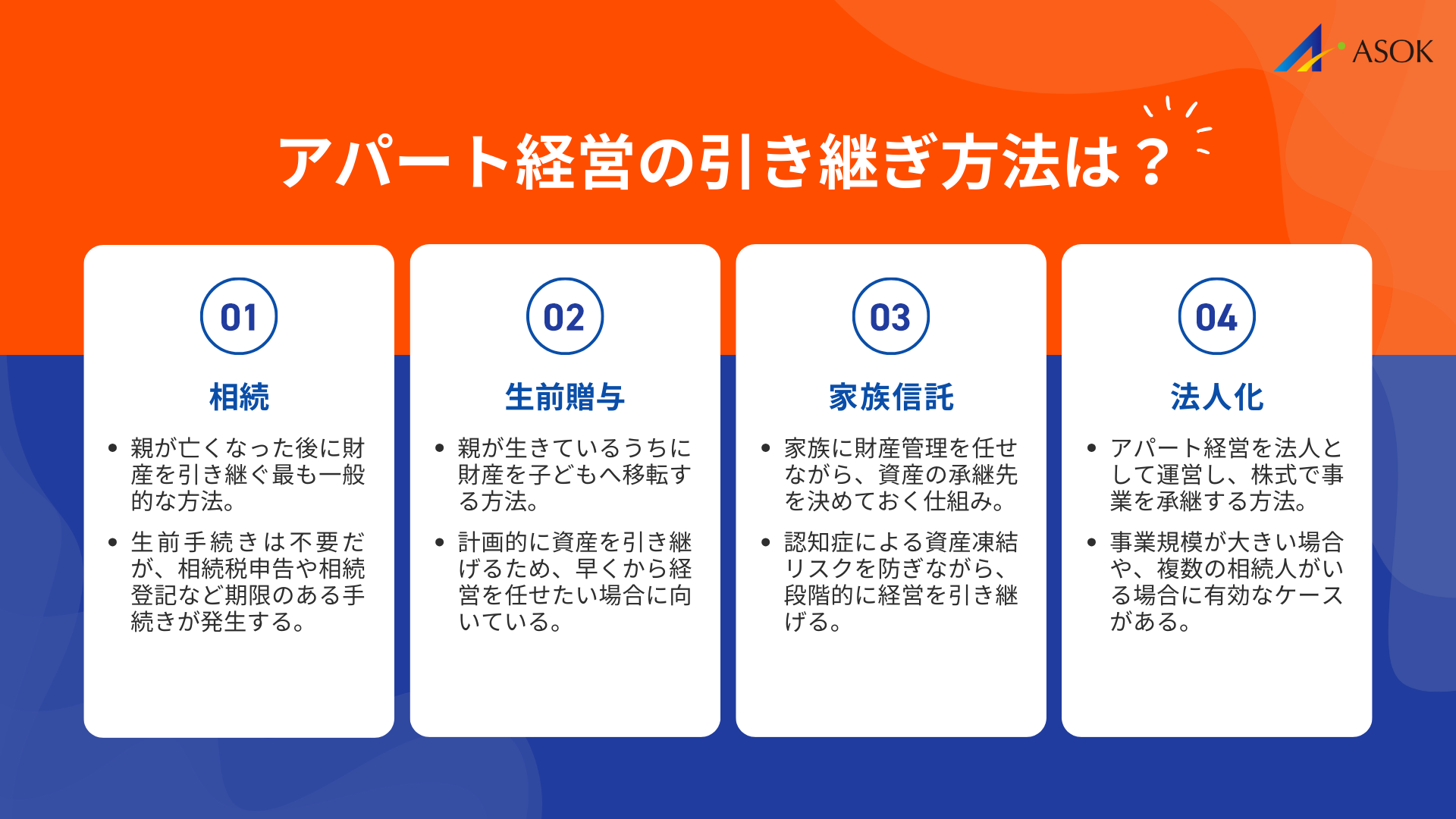 ASOK

アパート経営の引き継ぎ方法は？

01

相続

• 親が亡くなった後に財産を引き継ぐ最も一般的な方法。

• 生前手続きは不要だが、相続税申告や相続登記など期限のある手続きが発生する。

02

生前贈与

• 親が生きているうちに財産を子どもへ移転する方法。

• 計画的に資産を引き継げるため、早くから経営を任せたい場合に向いている。

03

家族信託

• 家族に財産管理を任せながら、資産の承継先を決めておく仕組み。

• 認知症による資産凍結リスクを防ぎながら、段階的に経営を引き継げる。

04

法人化

• アパート経営を法人として運営し、株式で事業を承継する方法。

• 事業規模が大きい場合や、複数の相続人がいる場合に有効なケースがある。